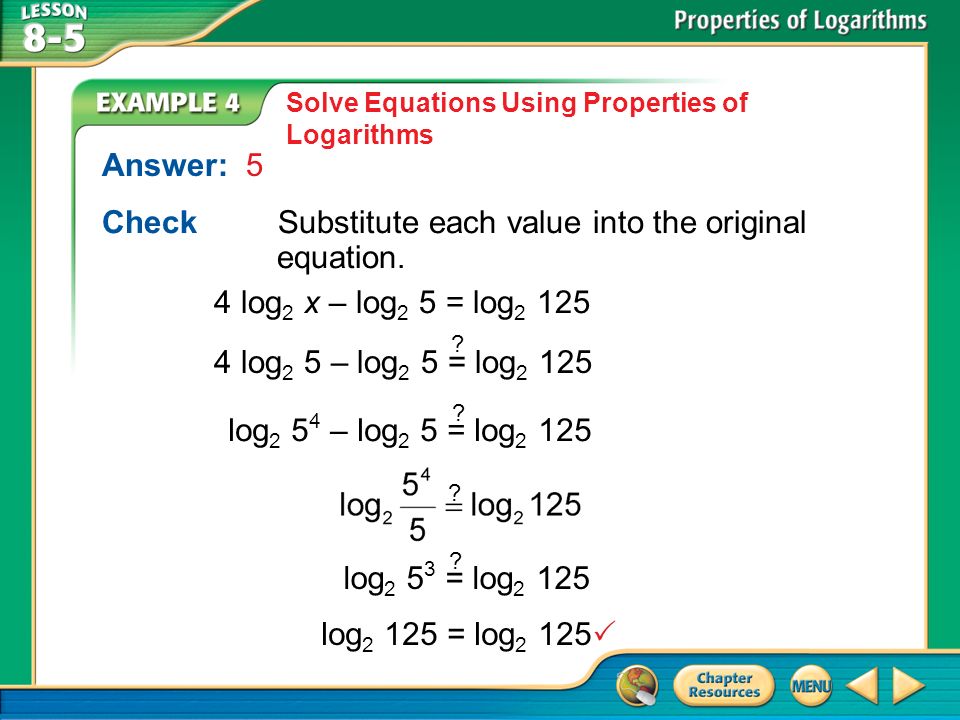 LESSON 8-5

Properties of Logarithms

EXAMPLE 4 Solve Equations Using Properties of Logarithms

Answer: 5

Check Substitute each value into the original equation.

$4 \log_2 x - \log_2 5 = \log_2 125$

$4 \log_2 5 - \log_2 5 \stackrel{?}{=} \log_2 125$

$\log_2 5^4 - \log_2 5 \stackrel{?}{=} \log_2 125$

$\log_2 \frac{5^4}{5} \stackrel{?}{=} \log_2 125$

$\log_2 5^3 \stackrel{?}{=} \log_2 125$

$\log_2 125 = \log_2 125$ ✓

Chapter Resources

MENU